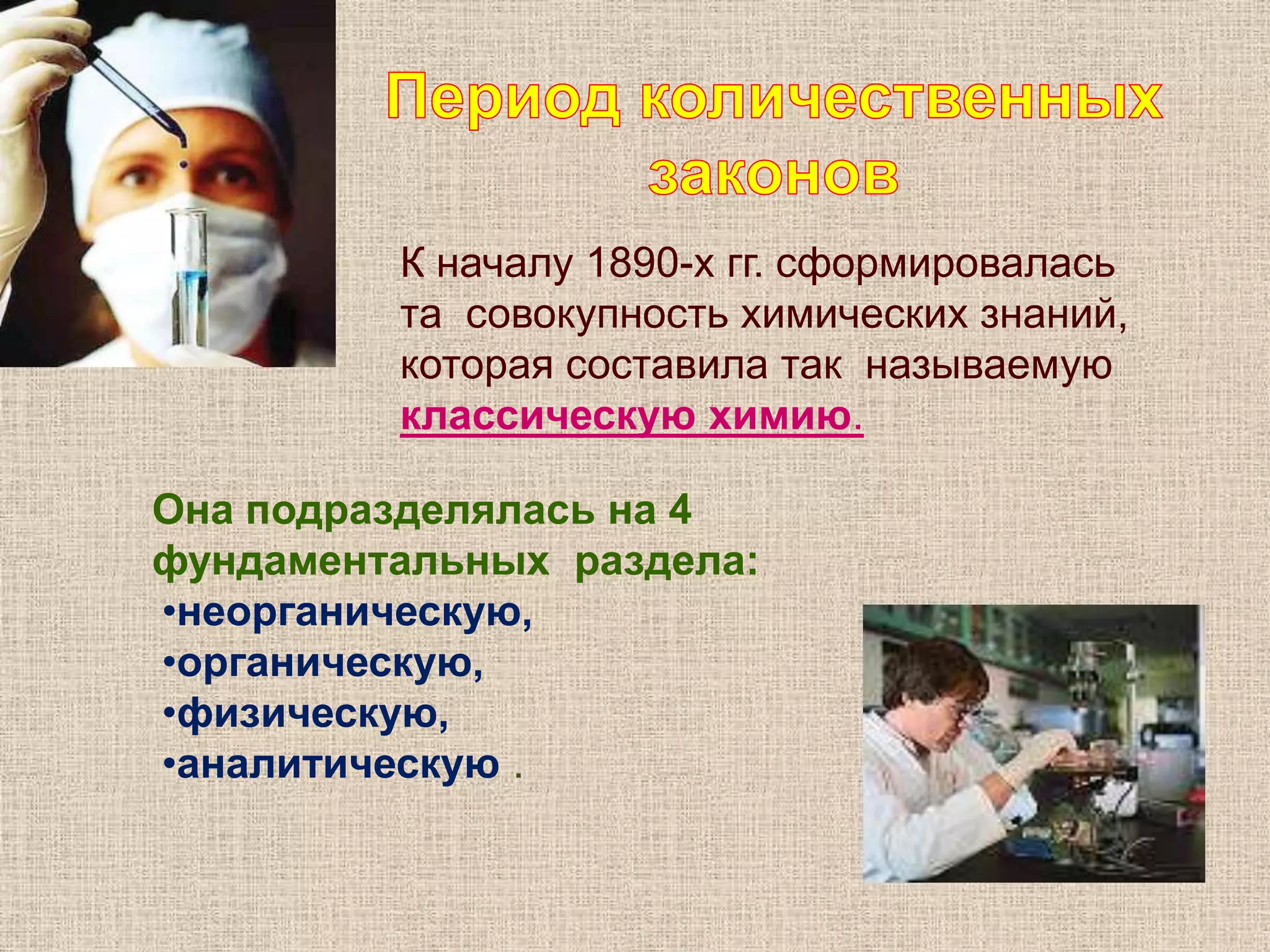 Период количественных законов

К началу 1890-х гг. сформировалась та совокупность химических знаний, которая составила так называемую классическую химию.

Она подразделялась на 4 фундаментальных раздела:
•неорганическую,
•органическую,
•физическую,
•аналитическую .